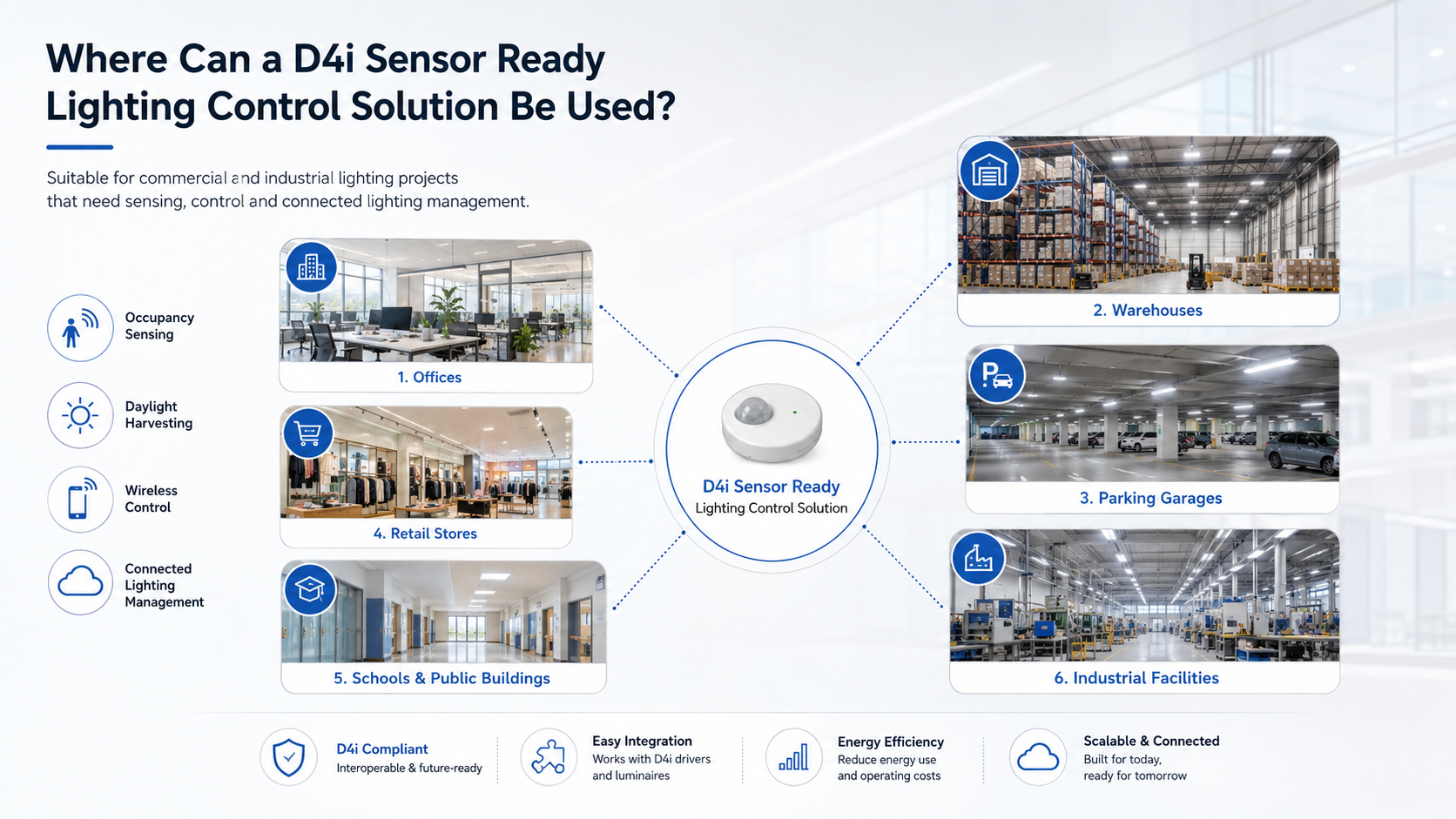 Where Can a D4i Sensor Ready Lighting Control Solution Be Used?

Suitable for commercial and industrial lighting projects that need sensing, control and connected lighting management.

Occupancy Sensing

Daylight Harvesting

Wireless Control

Connected Lighting Management

1. Offices

4. Retail Stores

5. Schools & Public Buildings

D4i Sensor Ready
Lighting Control Solution

2. Warehouses

3. Parking Garages

6. Industrial Facilities

D4i Compliant
Interoperable & future-ready

Easy Integration
Works with D4i drivers and luminaires

Energy Efficiency
Reduce energy use and operating costs

Scalable & Connected
Built for today, ready for tomorrow